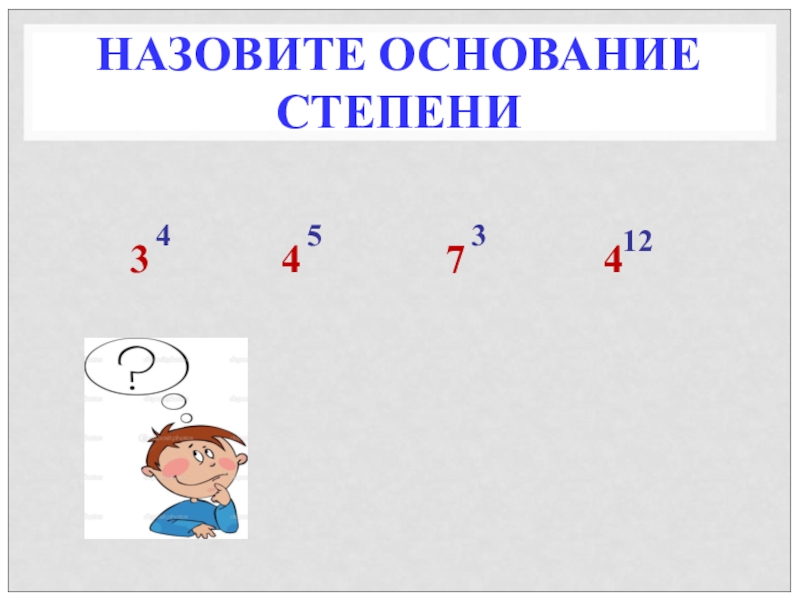 НАЗОВИТЕ ОСНОВАНИЕ СТЕПЕНИ

$3^4$ $4^5$ $7^3$ $4^{12}$

?